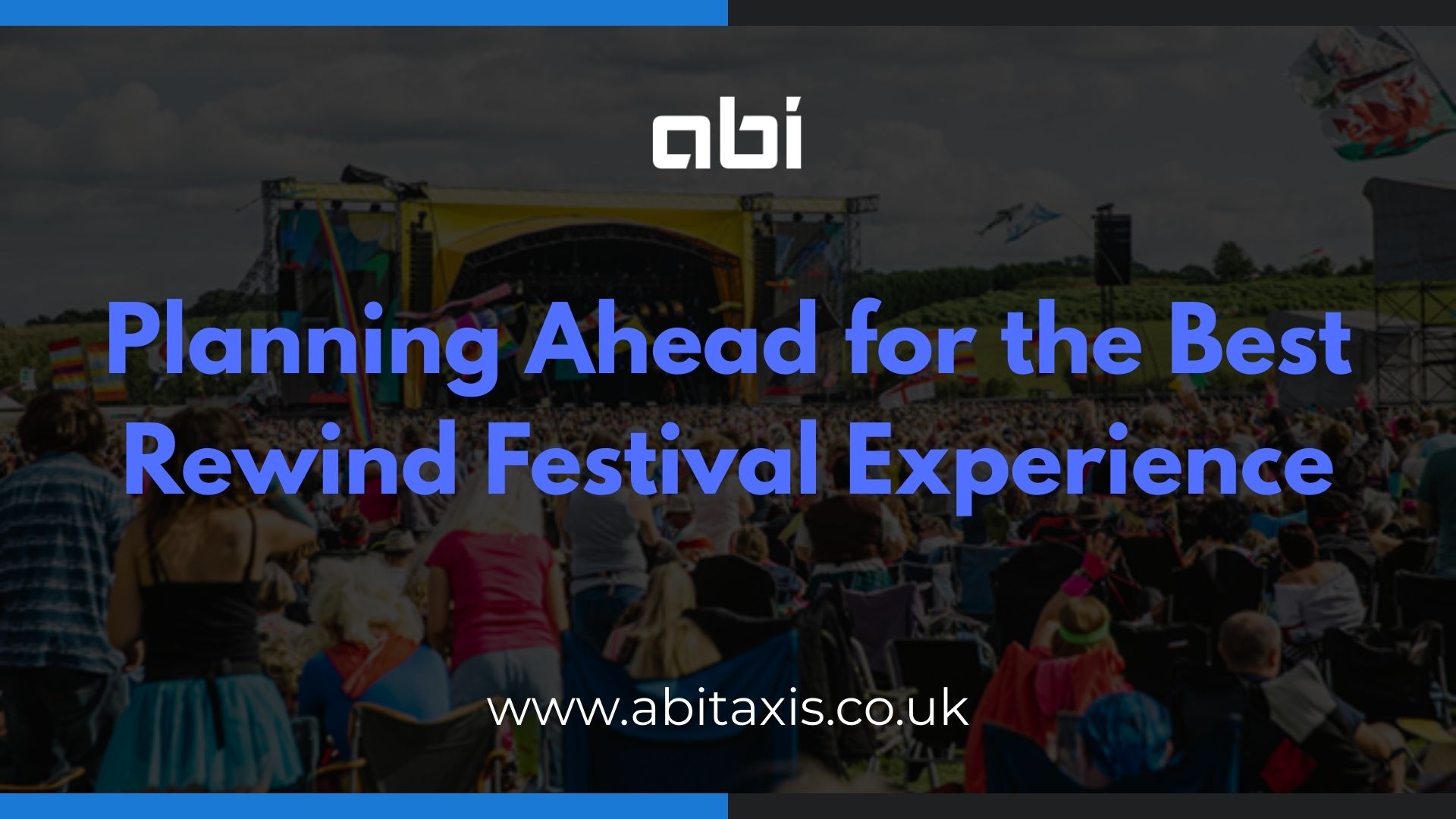 abi

Planning Ahead for the Best Rewind Festival Experience

www.abitaxis.co.uk